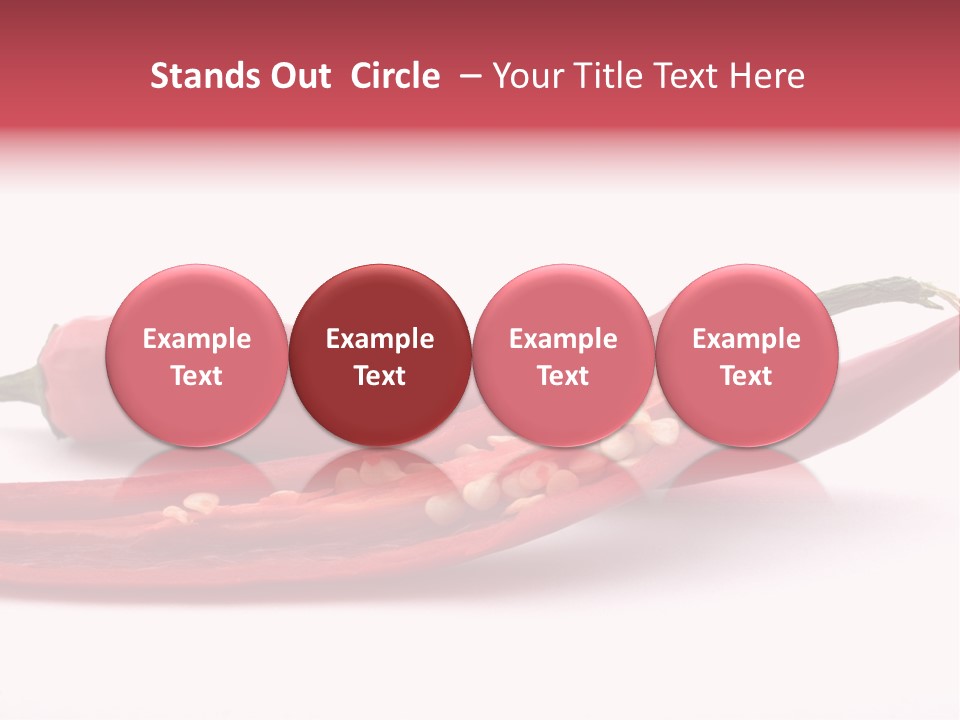 Stands Out Circle – Your Title Text Here

Example Text

Example Text

Example Text

Example Text